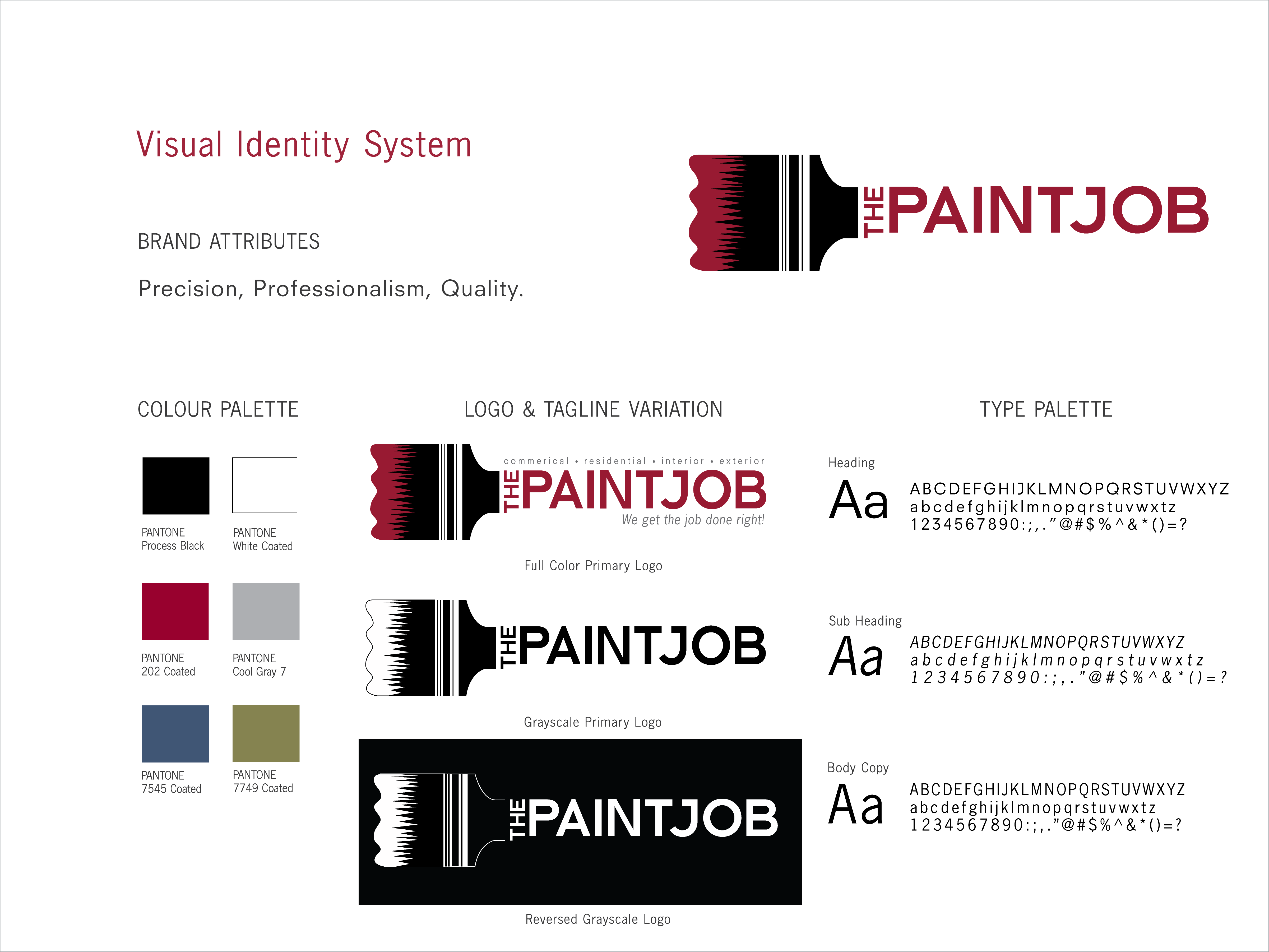 Visual Identity System

BRAND ATTRIBUTES

Precision, Professionalism, Quality.

THE PAINTJOB

COLOUR PALETTE

PANTONE
Process Black

PANTONE
White Coated

PANTONE
202 Coated

PANTONE
Cool Gray 7

PANTONE
7545 Coated

PANTONE
7749 Coated

LOGO & TAGLINE VARIATION

commerical • residential • interior • exterior
THE PAINTJOB
We get the job done right!

Full Color Primary Logo

THE PAINTJOB

Grayscale Primary Logo

THE PAINTJOB

Reversed Grayscale Logo

TYPE PALETTE

Heading
Aa
ABCDEFGHIJKLMNOPQRSTUVWXYZ
abcdefghijklmnopqrstuvwxtz
1234567890:;,."@#$%^&*()=?

Sub Heading
Aa
ABCDEFGHIJKLMNOPQRSTUVWXYZ
abcdefghijklmnopqrstuvwxtz
1234567890:;,."@#$%^&*()=?

Body Copy
Aa
ABCDEFGHIJKLMNOPQRSTUVWXYZ
abcdefghijklmnopqrstuvwxtz
1234567890:;,."@#$%^&*()=?